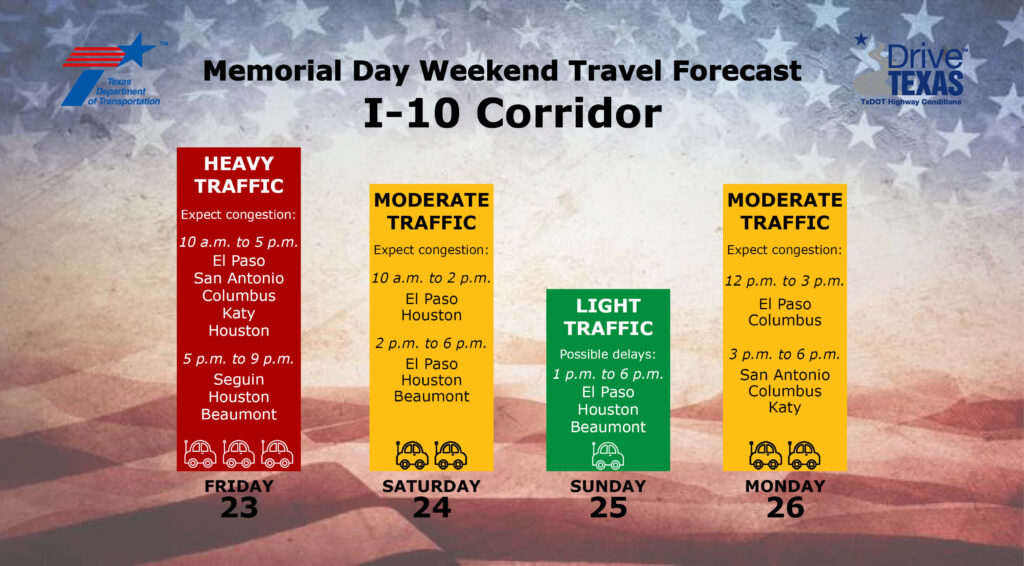 Texas Department of Transportation

Memorial Day Weekend Travel Forecast
I-10 Corridor

Drive TEXAS
TxDOT Highway Conditions

HEAVY TRAFFIC
Expect congestion:
10 a.m. to 5 p.m.
El Paso
San Antonio
Columbus
Katy
Houston
5 p.m. to 9 p.m.
Seguin
Houston
Beaumont
FRIDAY
23

MODERATE TRAFFIC
Expect congestion:
10 a.m. to 2 p.m.
El Paso
Houston
2 p.m. to 6 p.m.
El Paso
Houston
Beaumont
SATURDAY
24

LIGHT TRAFFIC
Possible delays:
1 p.m. to 6 p.m.
El Paso
Houston
Beaumont
SUNDAY
25

MODERATE TRAFFIC
Expect congestion:
12 p.m. to 3 p.m.
El Paso
Columbus
3 p.m. to 6 p.m.
San Antonio
Columbus
Katy
MONDAY
26